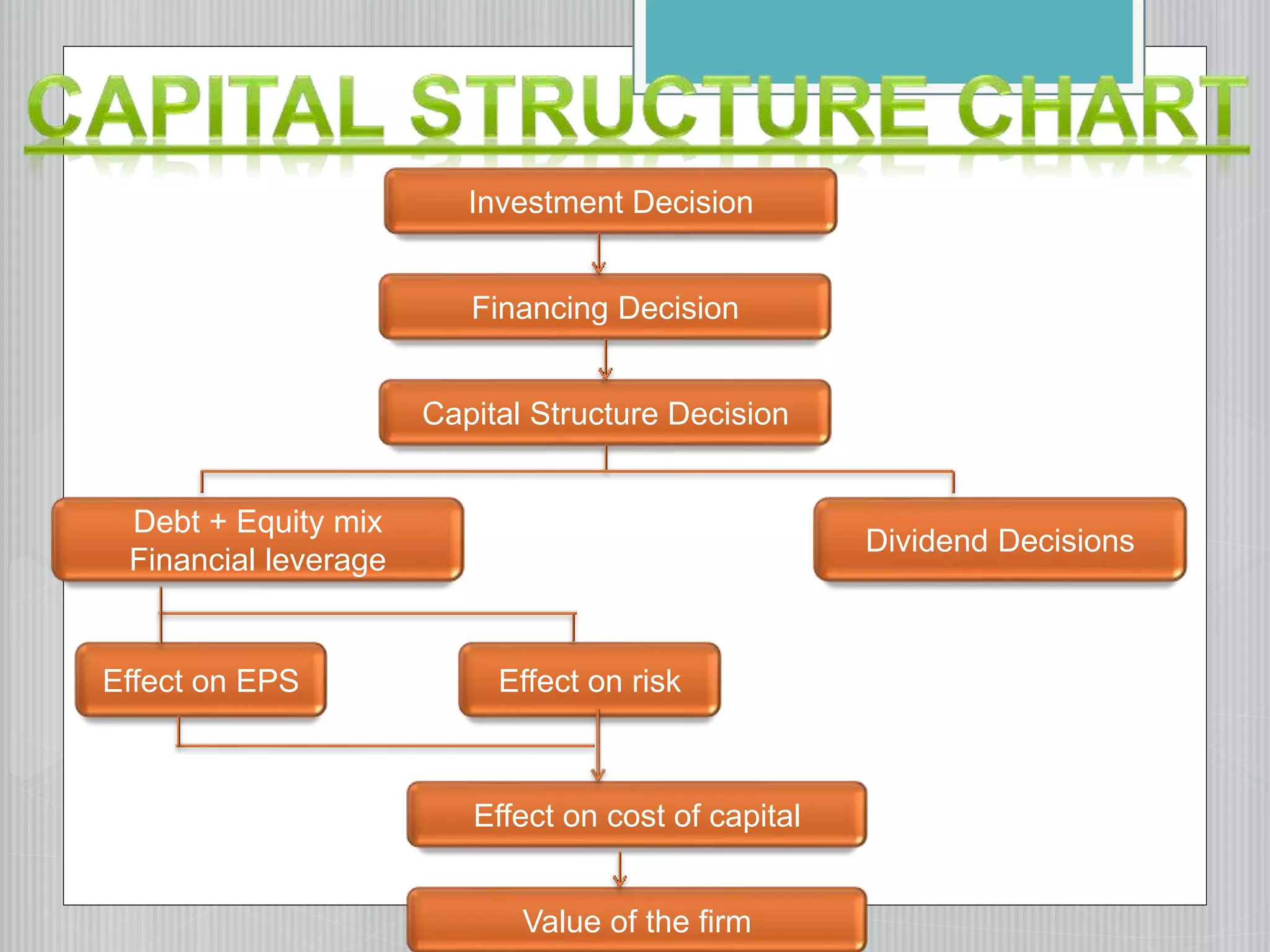 CAPITAL STRUCTURE CHART

Investment Decision

Financing Decision

Capital Structure Decision

Debt + Equity mix
Financial leverage

Dividend Decisions

Effect on EPS

Effect on risk

Effect on cost of capital

Value of the firm